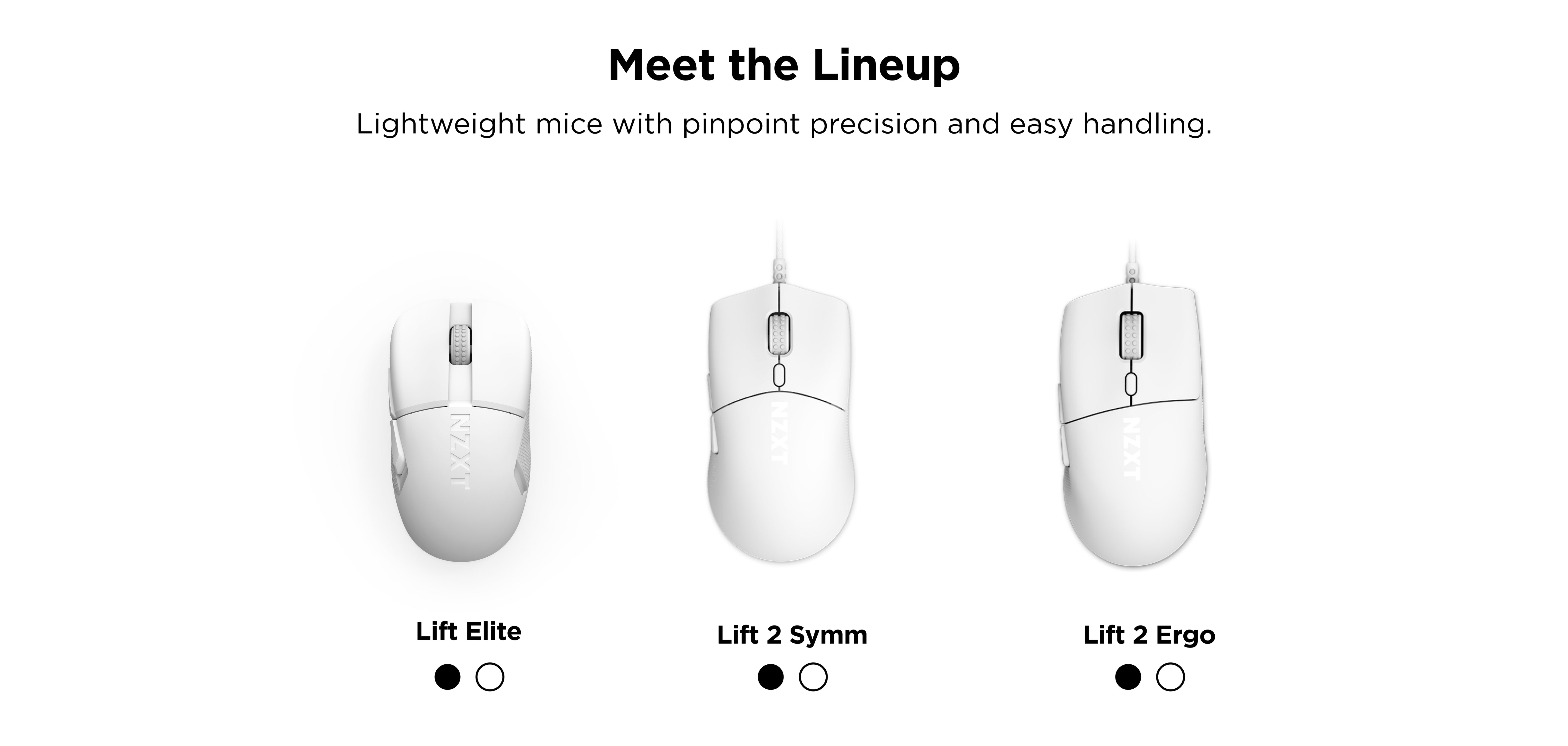 Meet the Lineup

Lightweight mice with pinpoint precision and easy handling.

NZXT

NZXT

NZXT

Lift Elite

Lift 2 Symm

Lift 2 Ergo